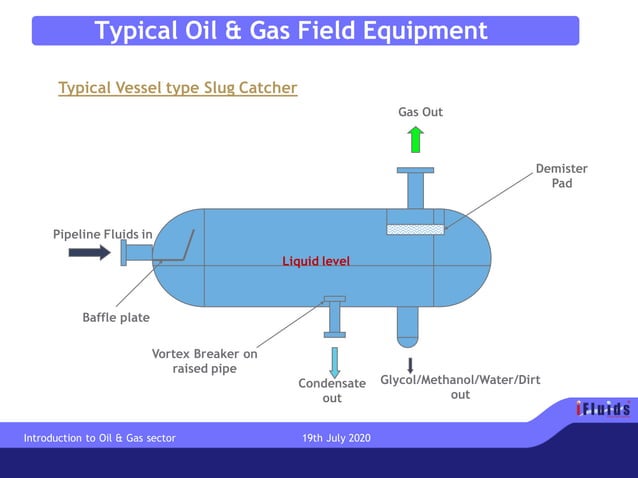 Typical Oil & Gas Field Equipment

Typical Vessel type Slug Catcher

Gas Out

Demister Pad

Pipeline Fluids in

Liquid level

Baffle plate

Vortex Breaker on raised pipe

Condensate out

Glycol/Methanol/Water/Dirt out

iFluids

Introduction to Oil & Gas sector

19th July 2020